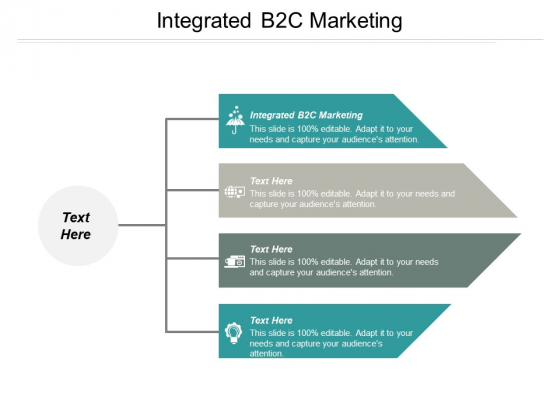 Integrated B2C Marketing

Text Here

Integrated B2C Marketing
This slide is 100% editable. Adapt it to your needs and capture your audience's attention.

Text Here
This slide is 100% editable. Adapt it to your needs and capture your audience's attention.

Text Here
This slide is 100% editable. Adapt it to your needs and capture your audience's attention.

Text Here
This slide is 100% editable. Adapt it to your needs and capture your audience's attention.